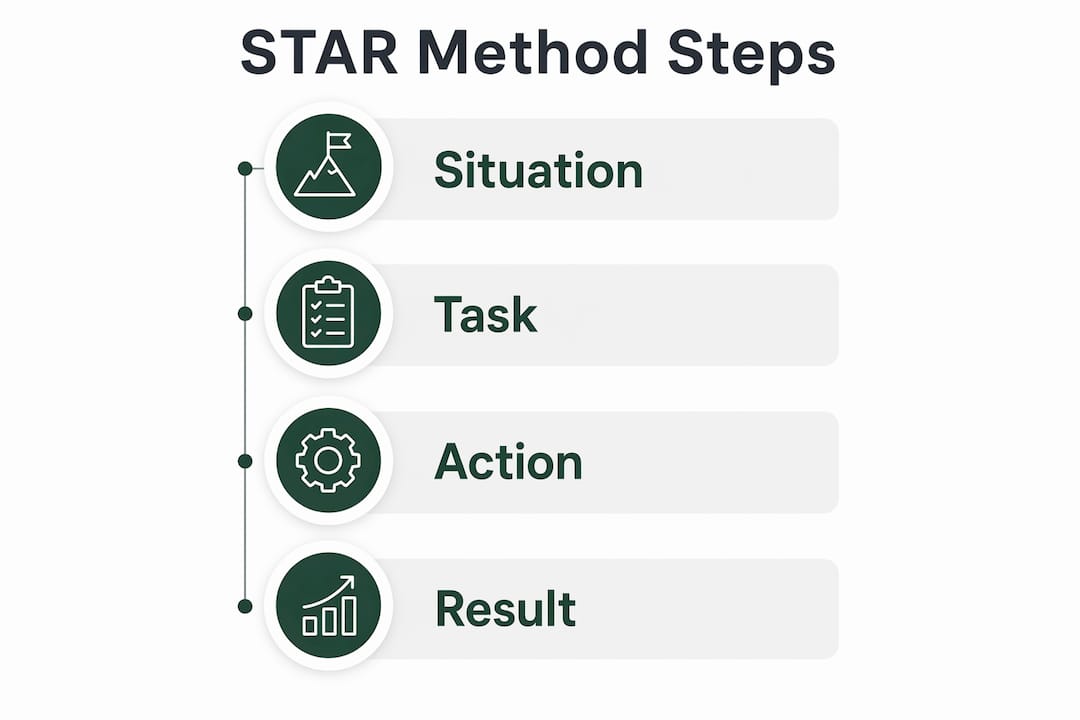 STAR Method Steps

Situation

Task

Action

Result